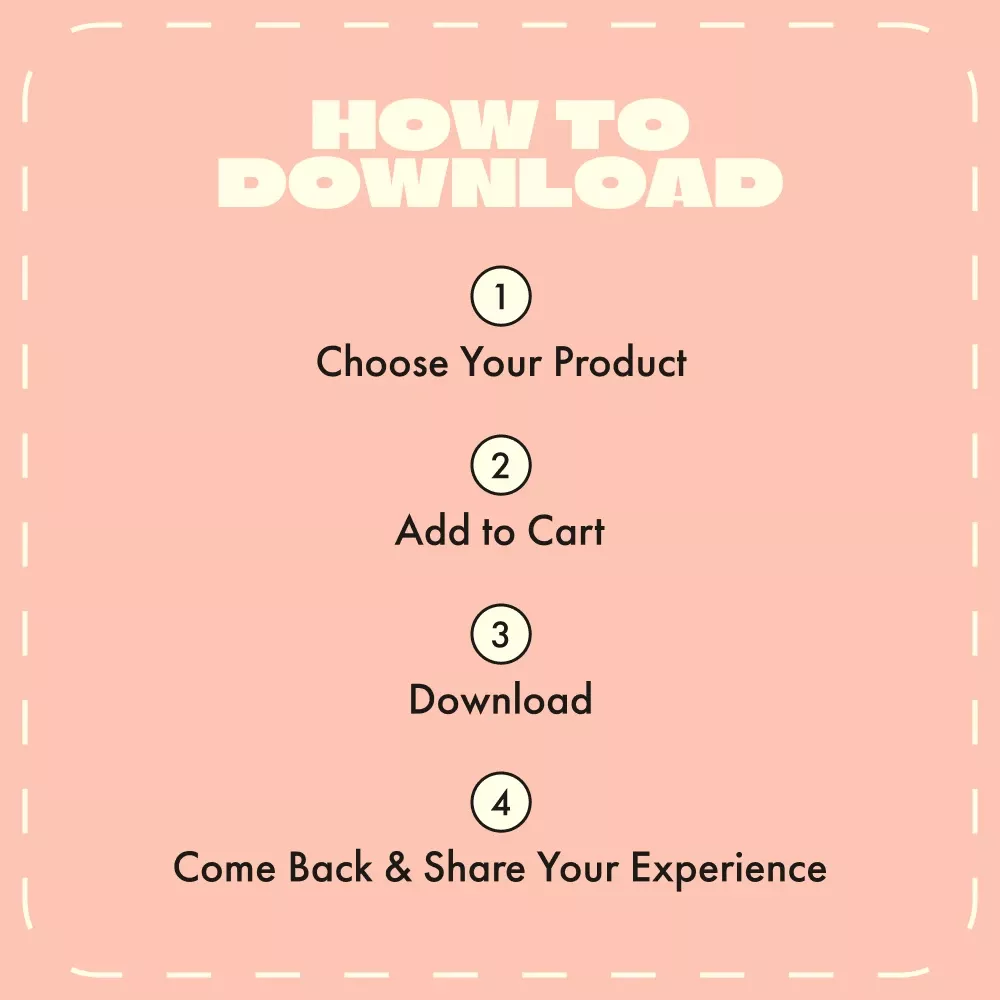 HOW TO DOWNLOAD

1
Choose Your Product

2
Add to Cart

3
Download

4
Come Back & Share Your Experience